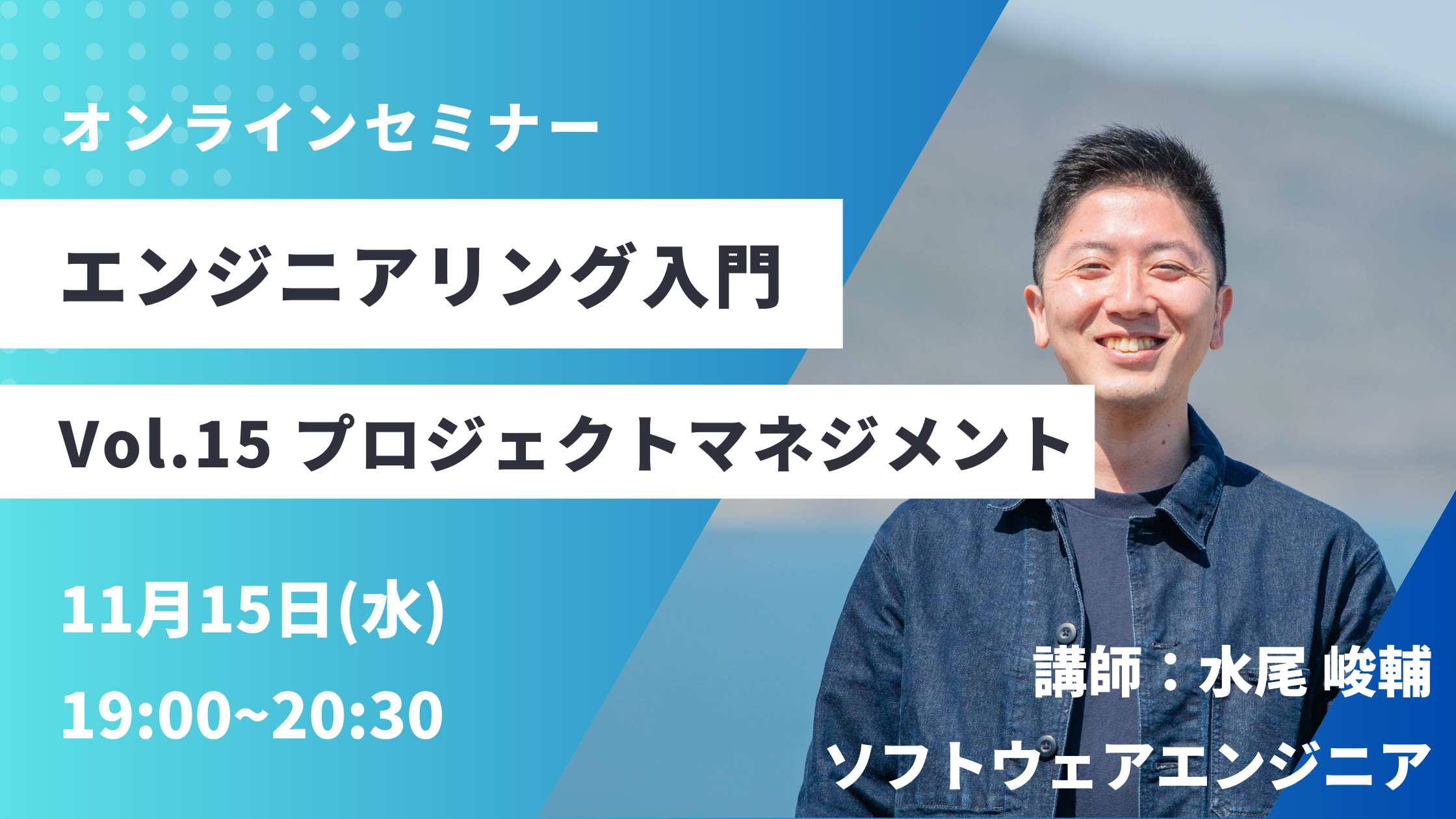 オンラインセミナー

エンジニアリング入門

Vol.15 プロジェクトマネジメント

11月15日(水)
19:00~20:30

講師：水尾 峻輔
ソフトウェアエンジニア